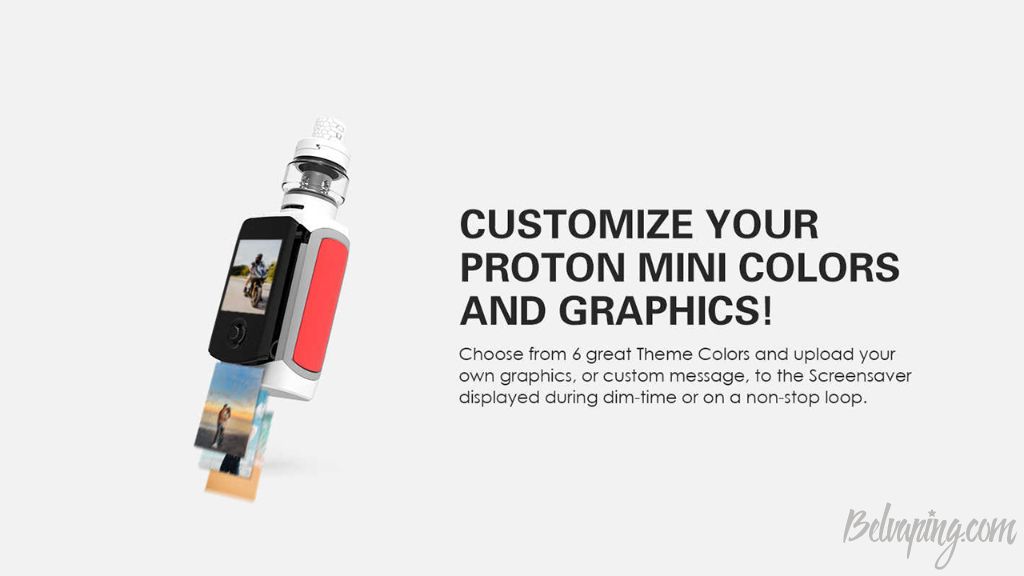 CUSTOMIZE YOUR PROTON MINI COLORS AND GRAPHICS!

Choose from 6 great Theme Colors and upload your own graphics, or custom message, to the Screensaver displayed during dim-time or on a non-stop loop.

Belvaping.com